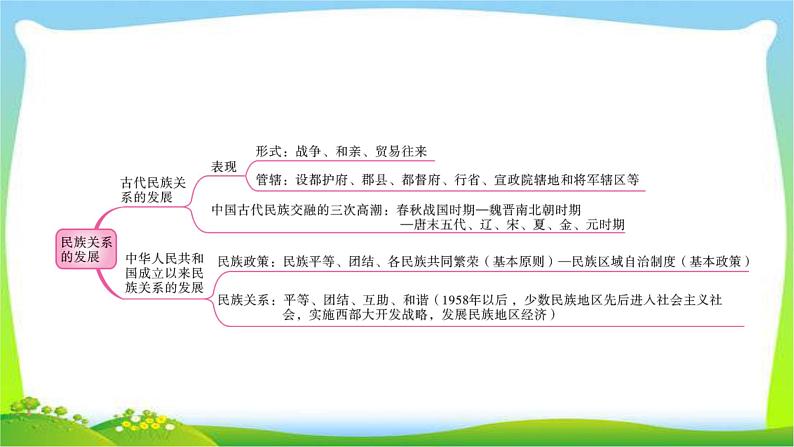 民族关系的发展

古代民族关系的发展

表现

形式：战争、和亲、贸易往来

管辖：设都护府、郡县、都督府、行省、宣政院辖地和将军辖区等

中国古代民族交融的三次高潮：春秋战国时期—魏晋南北朝时期—唐末五代、辽、宋、夏、金、元时期

中华人民共和国成立以来民族关系的发展

民族政策：民族平等、团结、各民族共同繁荣（基本原则）—民族区域自治制度（基本政策）

民族关系：平等、团结、互助、和谐（1958年以后，少数民族地区先后进入社会主义社会，实施西部大开发战略，发展民族地区经济）